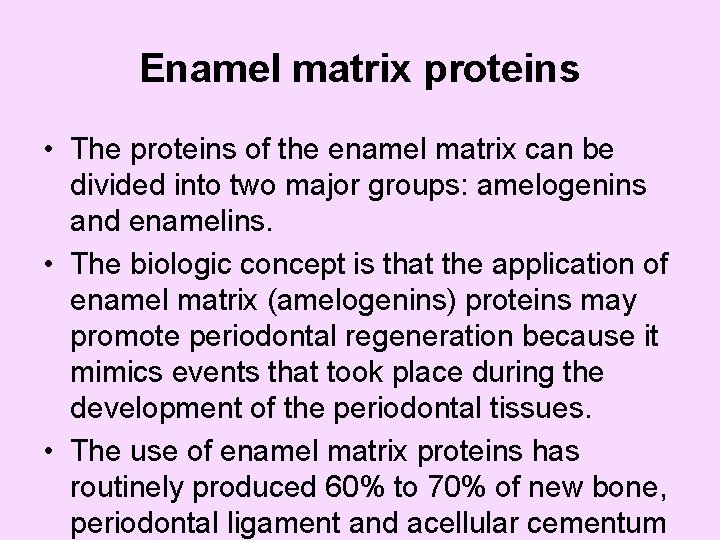 Enamel matrix proteins

• The proteins of the enamel matrix can be divided into two major groups: amelogenins and enamelins.

• The biologic concept is that the application of enamel matrix (amelogenins) proteins may promote periodontal regeneration because it mimics events that took place during the development of the periodontal tissues.

• The use of enamel matrix proteins has routinely produced 60% to 70% of new bone, periodontal ligament and acellular cementum